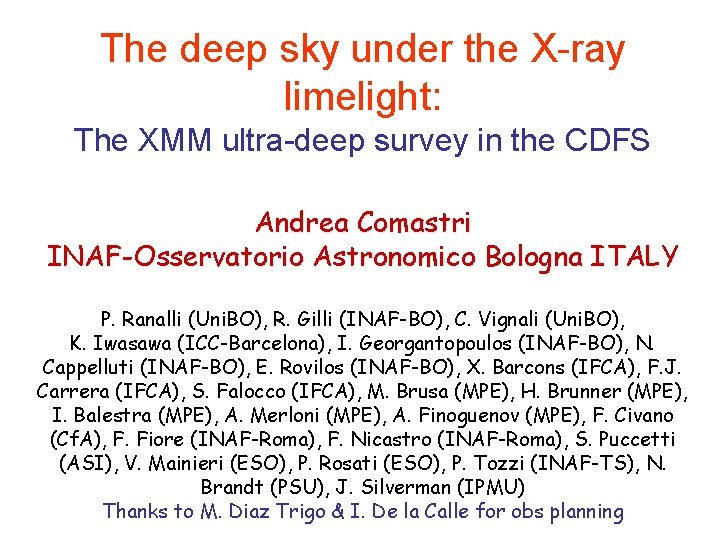 The deep sky under the X-ray limelight:
The XMM ultra-deep survey in the CDFS

Andrea Comastri
INAF-Osservatorio Astronomico Bologna ITALY

P. Ranalli (UniBO), R. Gilli (INAF-BO), C. Vignali (UniBO), K. Iwasawa (ICC-Barcelona), I. Georgantopoulos (INAF-BO), N. Cappelluti (INAF-BO), E. Rovilos (INAF-BO), X. Barcons (IFCA), F.J. Carrera (IFCA), S. Falocco (IFCA), M. Brusa (MPE), H. Brunner (MPE), I. Balestra (MPE), A. Merloni (MPE), A. Finoguenov (MPE), F. Civano (CfA), F. Fiore (INAF-Roma), F. Nicastro (INAF-Roma), S. Puccetti (ASI), V. Mainieri (ESO), P. Rosati (ESO), P. Tozzi (INAF-TS), N. Brandt (PSU), J. Silverman (IPMU)
Thanks to M. Diaz Trigo & I. De la Calle for obs planning